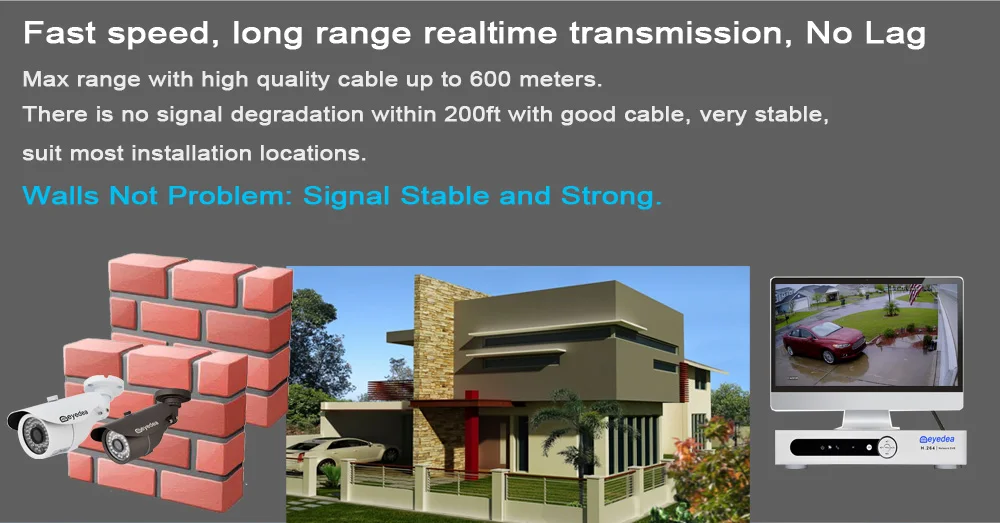 Fast speed, long range realtime transmission, No Lag

Max range with high quality cable up to 600 meters.

There is no signal degradation within 200ft with good cable, very stable, suit most installation locations.

Walls Not Problem: Signal Stable and Strong.

eyedea

eyedea

eyedea

H.264